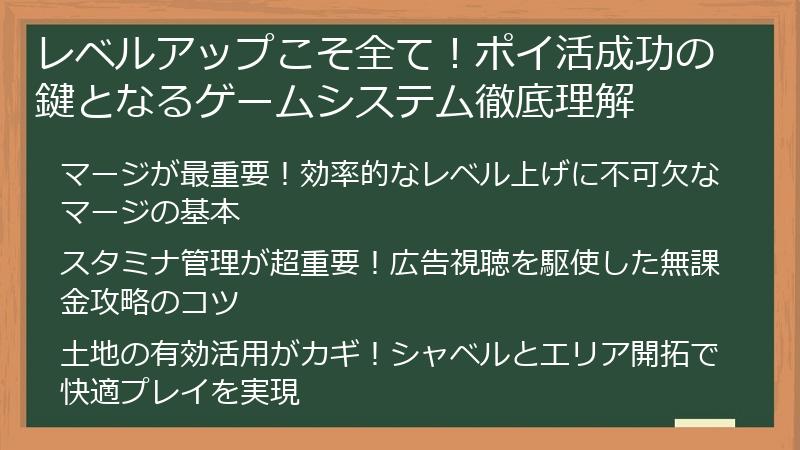 レベルアップこそ全て！ポイ活成功の鍵となるゲームシステム徹底理解

マージが最重要！効率的なレベル上げに不可欠なマージの基本

スタミナ管理が超重要！広告視聴を駆使した無課金攻略のコツ

土地の有効活用がカギ！シャベルとエリア開拓で快適プレイを実現